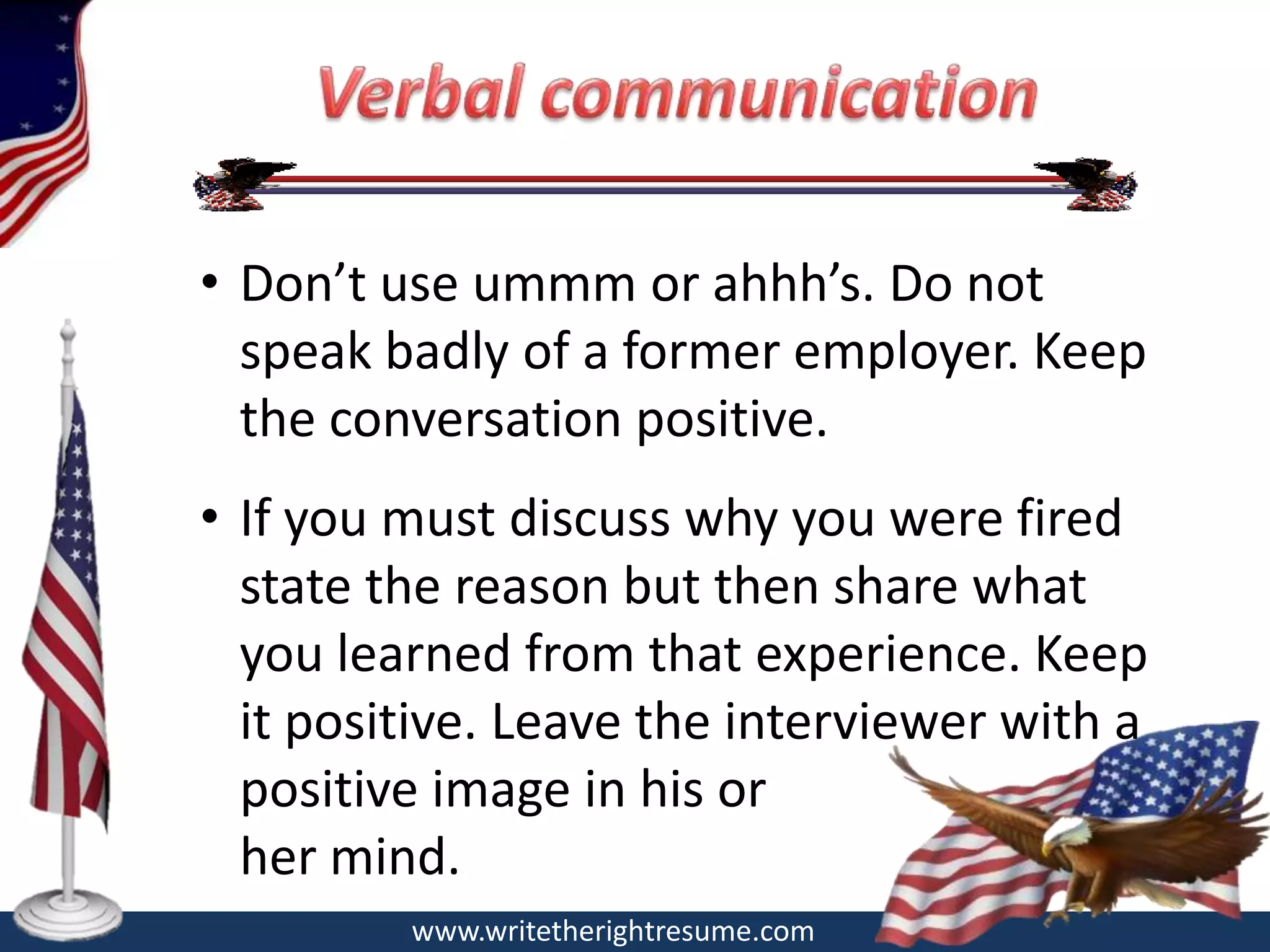 Verbal communication

• Don’t use ummm or ahhh’s. Do not speak badly of a former employer. Keep the conversation positive.

• If you must discuss why you were fired state the reason but then share what you learned from that experience. Keep it positive. Leave the interviewer with a positive image in his or her mind.

www.writetherightresume.com